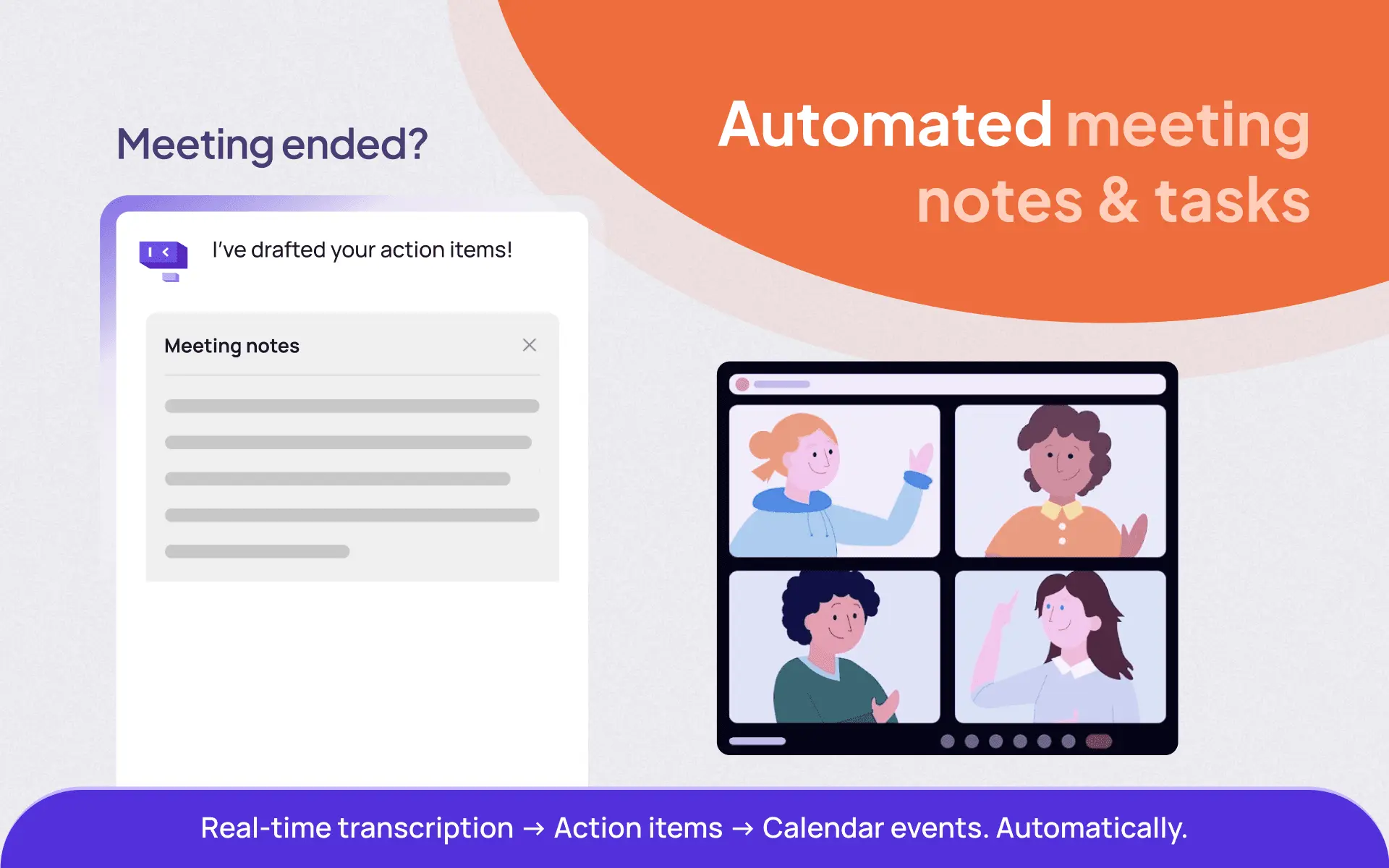 Meeting ended?

Automated meeting notes & tasks

I've drafted your action items!

Meeting notes

Real-time transcription → Action items → Calendar events. Automatically.